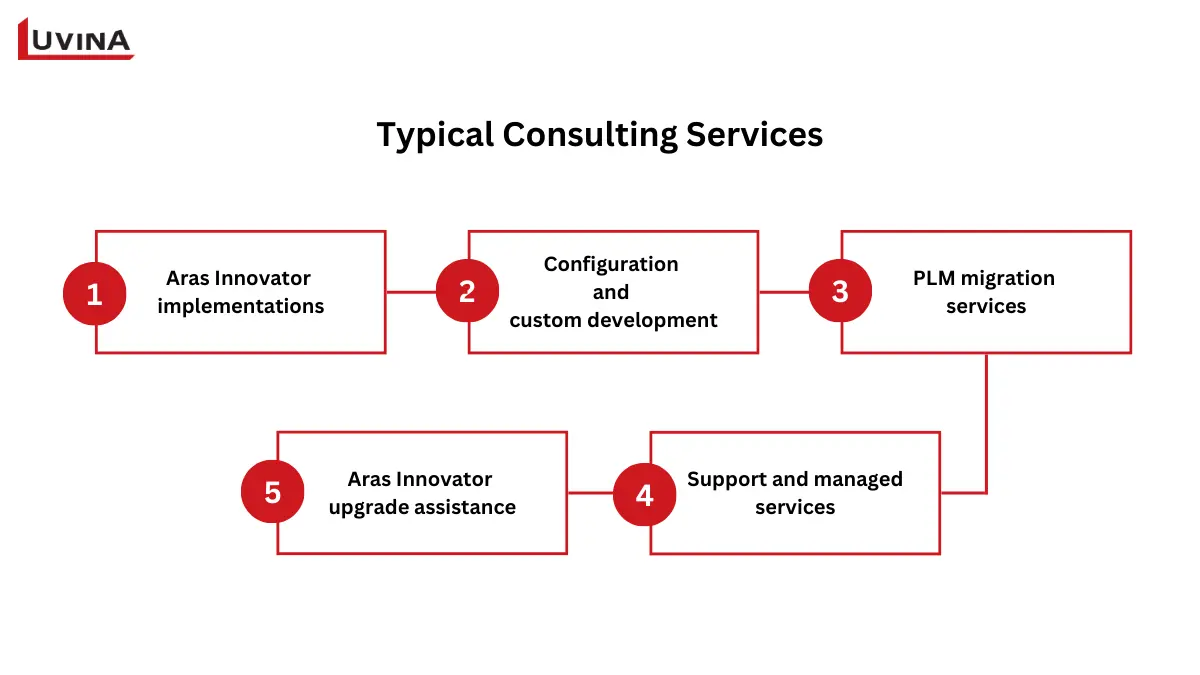 LUVINA

Typical Consulting Services

1 Aras Innovator implementations

2 Configuration and custom development

3 PLM migration services

4 Support and managed services

5 Aras Innovator upgrade assistance